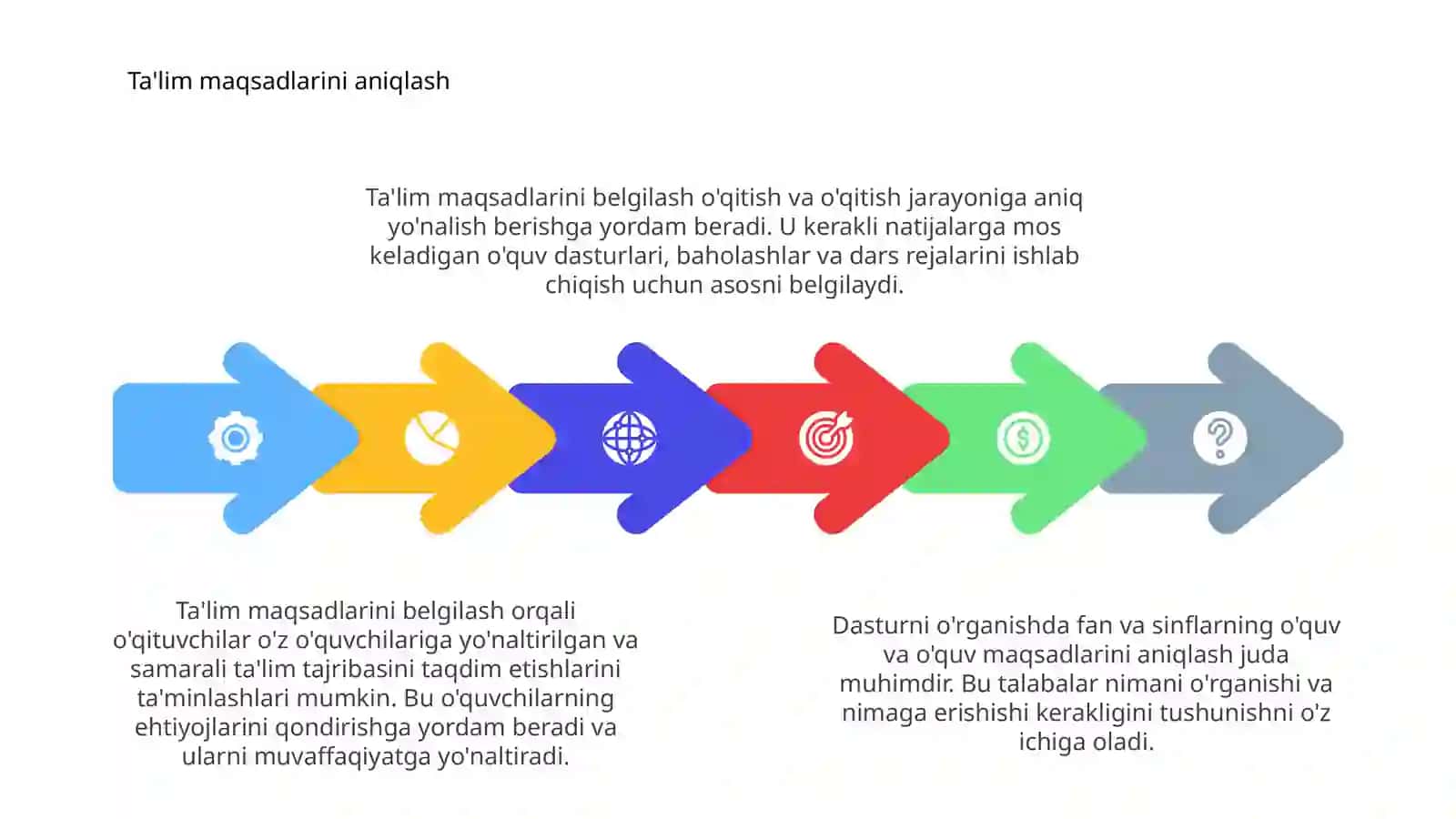 Ta'lim maqsadlarini aniqlash

Ta'lim maqsadlarini belgilash o'qitish va o'qitish jarayoniga aniq yo'nalish berishga yordam beradi. U kerakli natijalarga mos keladigan o'quv dasturlari, baholashlar va dars rejalarini ishlab chiqish uchun asosni belgilaydi.

Ta'lim maqsadlarini belgilash orqali o'qituvchilar o'z o'quvchilariga yo'naltirilgan va samarali ta'lim tajribasini taqdim etishlarini ta'minlashlari mumkin. Bu o'quvchilarning ehtiyojlarini qondirishga yordam beradi va ularni muvaffaqiyatga yo'naltiradi.

Dasturni o'rganishda fan va sinflarning o'quv va o'quv maqsadlarini aniqlash juda muhimdir. Bu talabalar nimani o'rganishi va nimaga erishishi kerakligini tushunishni o'z ichiga oladi.